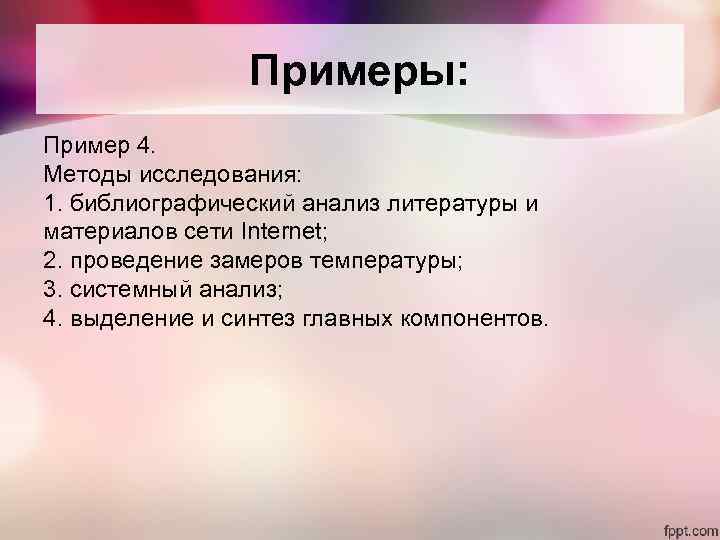 Примеры:

Пример 4.
Методы исследования:
1. библиографический анализ литературы и материалов сети Internet;
2. проведение замеров температуры;
3. системный анализ;
4. выделение и синтез главных компонентов.

fppt.com